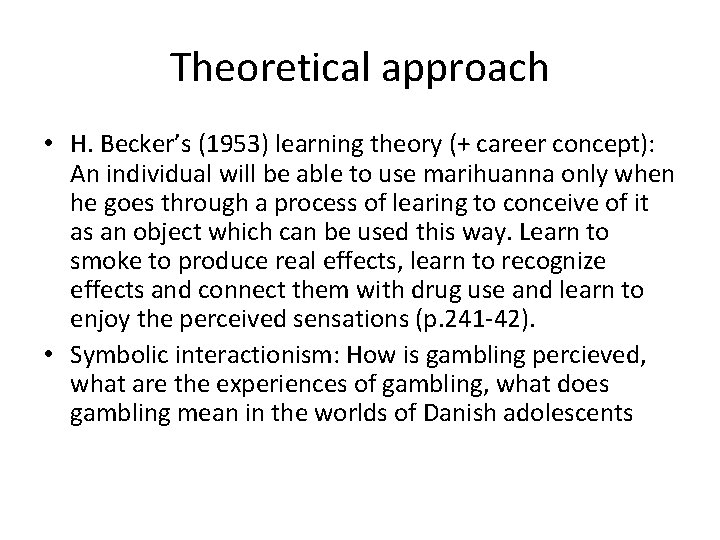 Theoretical approach

• H. Becker's (1953) learning theory (+ career concept): An individual will be able to use marihuanna only when he goes through a process of learing to conceive of it as an object which can be used this way. Learn to smoke to produce real effects, learn to recognize effects and connect them with drug use and learn to enjoy the perceived sensations (p.241-42).

• Symbolic interactionism: How is gambling percieved, what are the experiences of gambling, what does gambling mean in the worlds of Danish adolescents